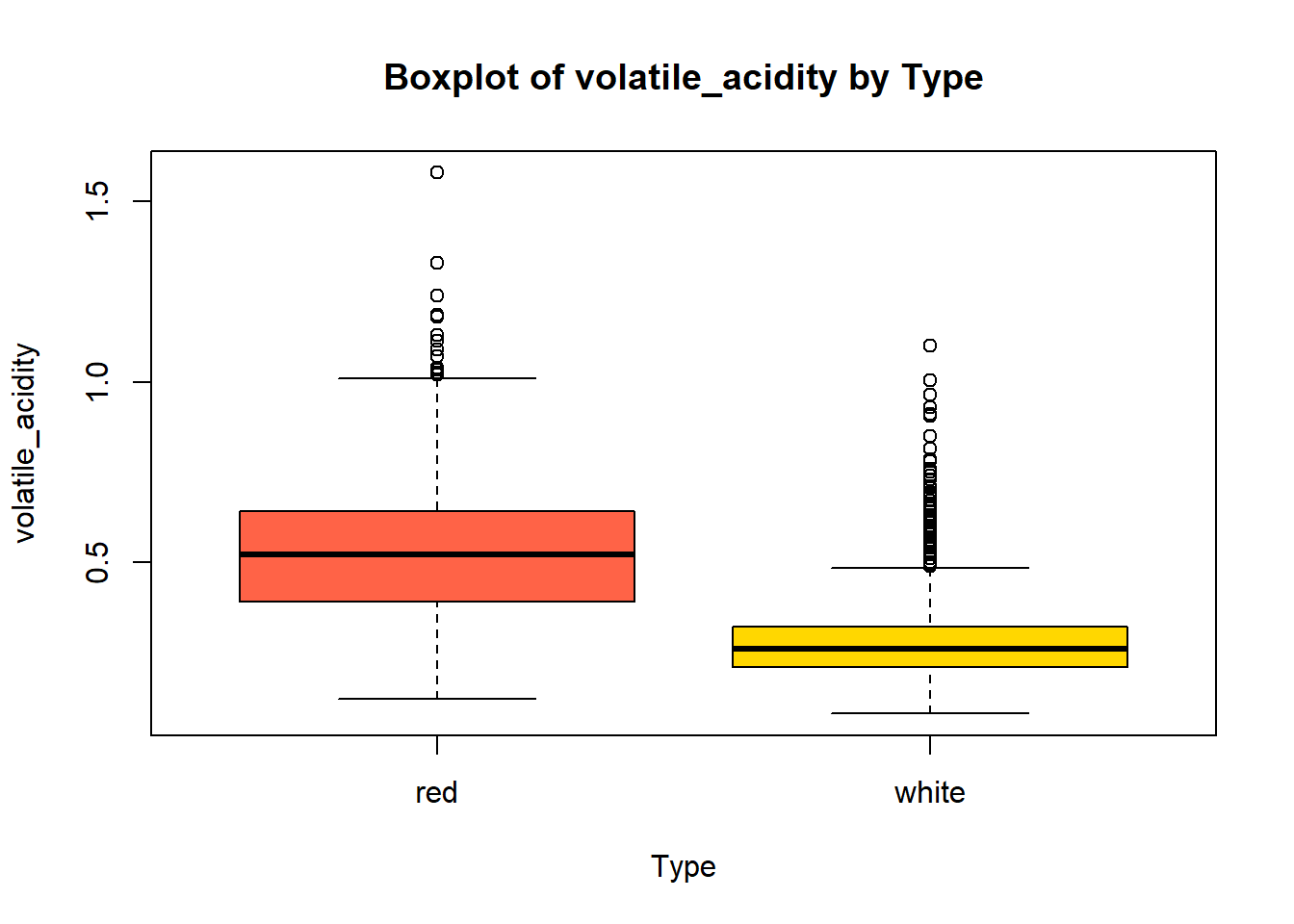 Boxplot of volatile_acidity by Type

volatile_acidity

1.5
1.0
0.5

red
white

Type